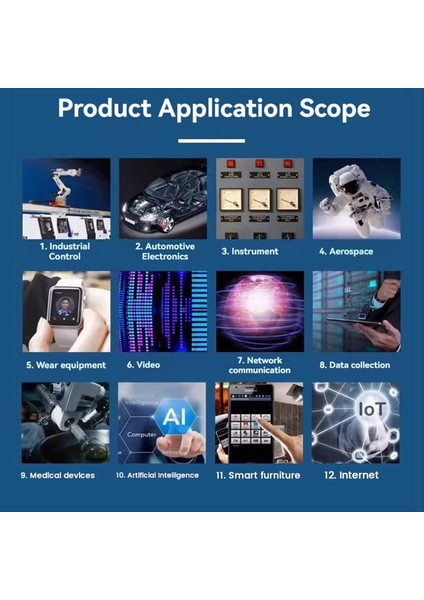 Product Application Scope

1. Industrial Control

2. Automotive Electronics

3. Instrument

4. Aerospace

5. Wear equipment

6. Video

7. Network communication

8. Data collection

9. Medical devices

Intelligence

AI

Computer

10. Artificial Intelligence

11. Smart furniture

IoT

12. Internet